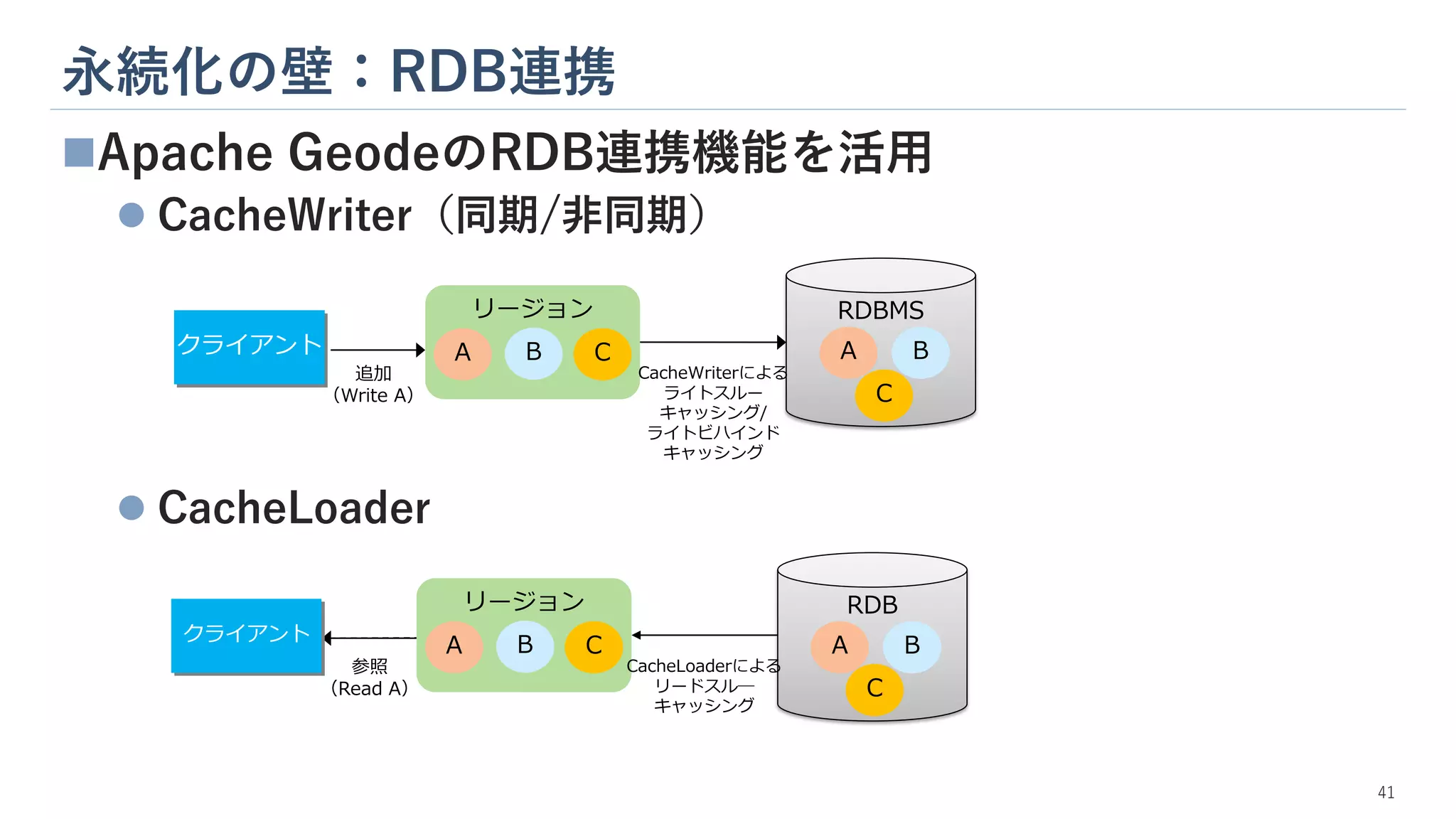 永続化の壁：RDB連携

■Apache GeodeのRDB連携機能を活用

● CacheWriter（同期/非同期）

クライアント

追加
（Write A）

リージョン
A B C

CacheWriterによる
ライトスルー
キャッシング/
ライトビハインド
キャッシング

RDBMS
A B C

● CacheLoader

クライアント

参照
（Read A）

リージョン
A B C

CacheLoaderによる
リードスルー
キャッシング

RDB
A B C

41